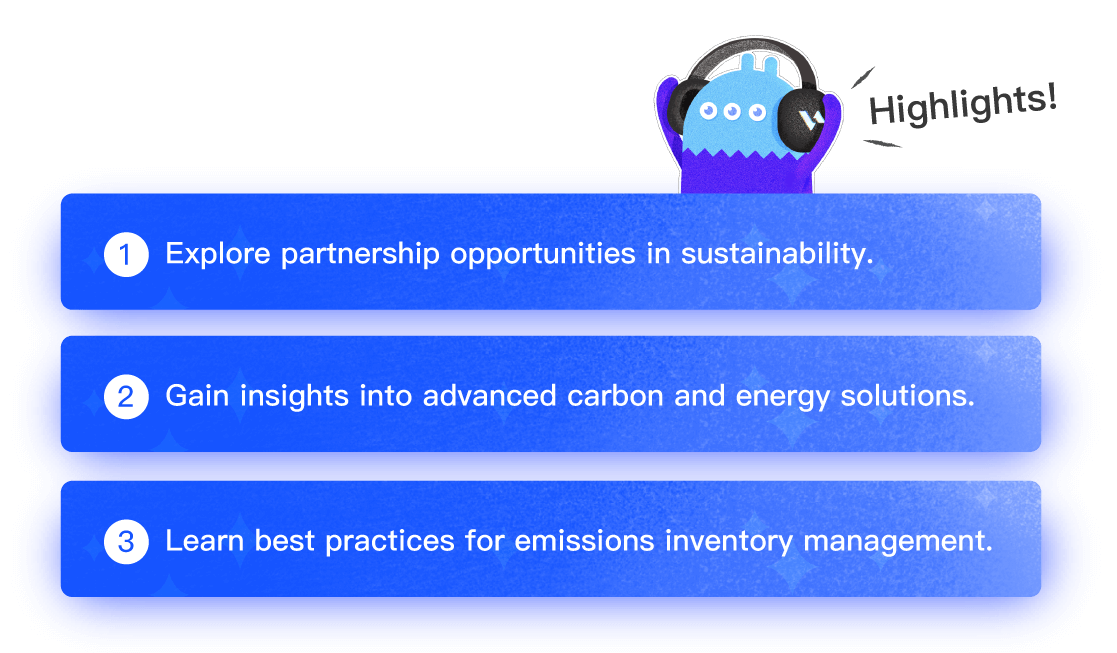 Highlights!

1 Explore partnership opportunities in sustainability.

2 Gain insights into advanced carbon and energy solutions.

3 Learn best practices for emissions inventory management.